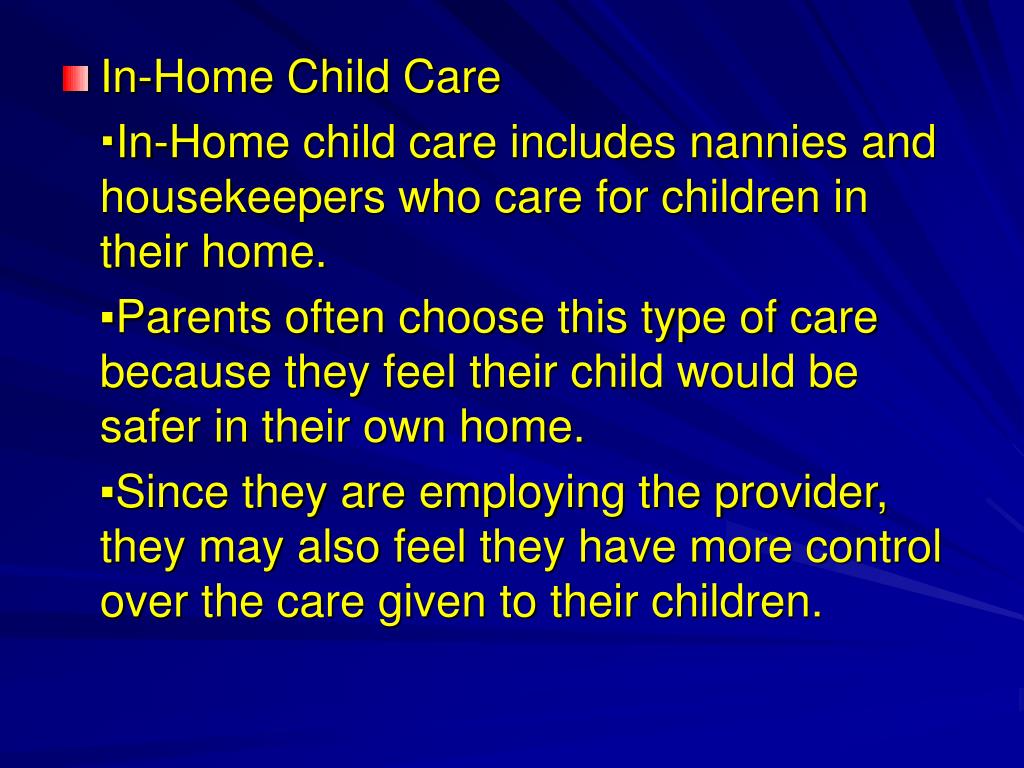 In-Home Child Care

▪In-Home child care includes nannies and housekeepers who care for children in their home.

▪Parents often choose this type of care because they feel their child would be safer in their own home.

▪Since they are employing the provider, they may also feel they have more control over the care given to their children.